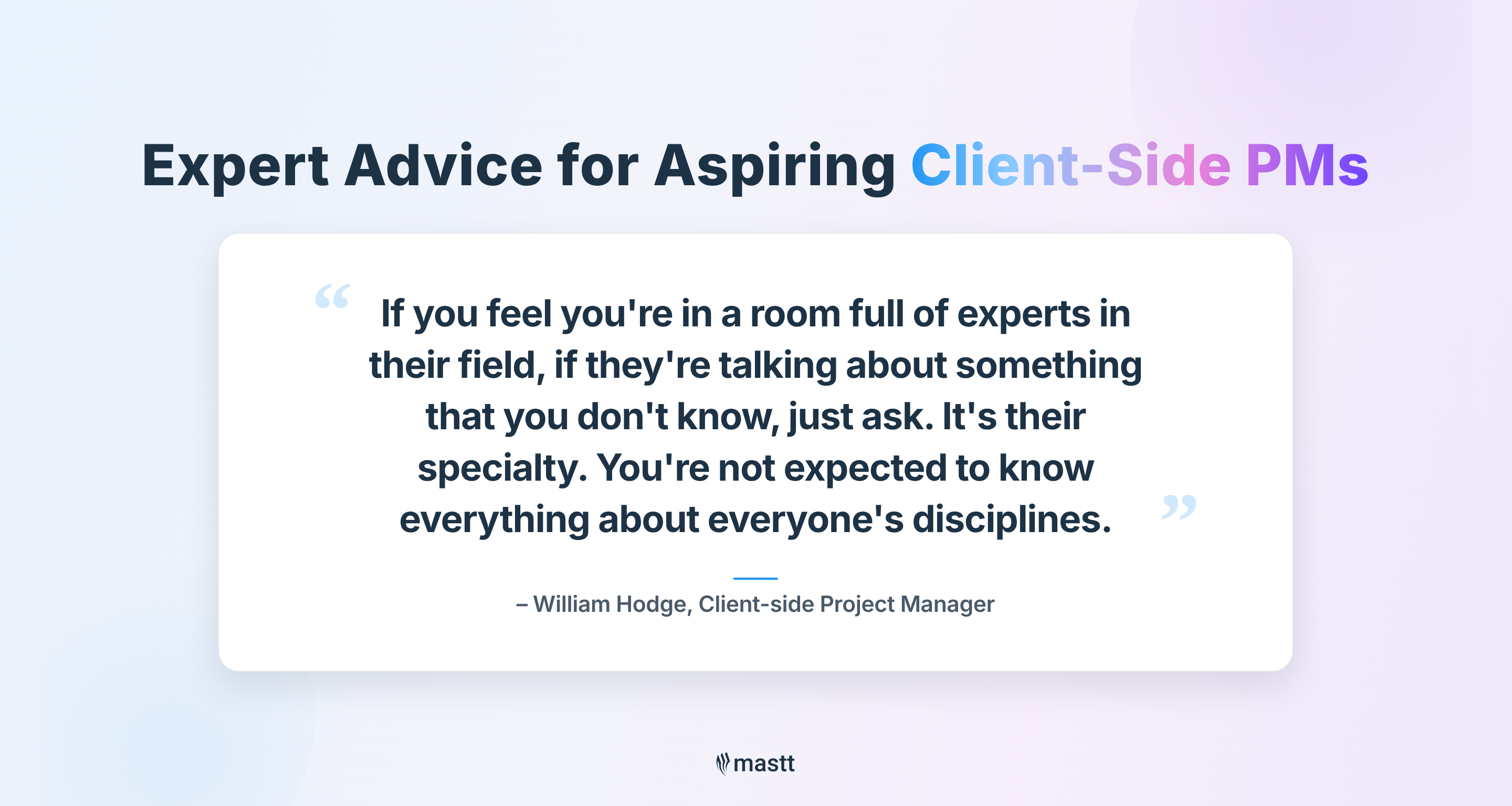 Expert Advice for Aspiring Client-Side PMs

“ If you feel you're in a room full of experts in their field, if they're talking about something that you don't know, just ask. It's their specialty. You're not expected to know everything about everyone's disciplines. ”

– William Hodge, Client-side Project Manager

mastt